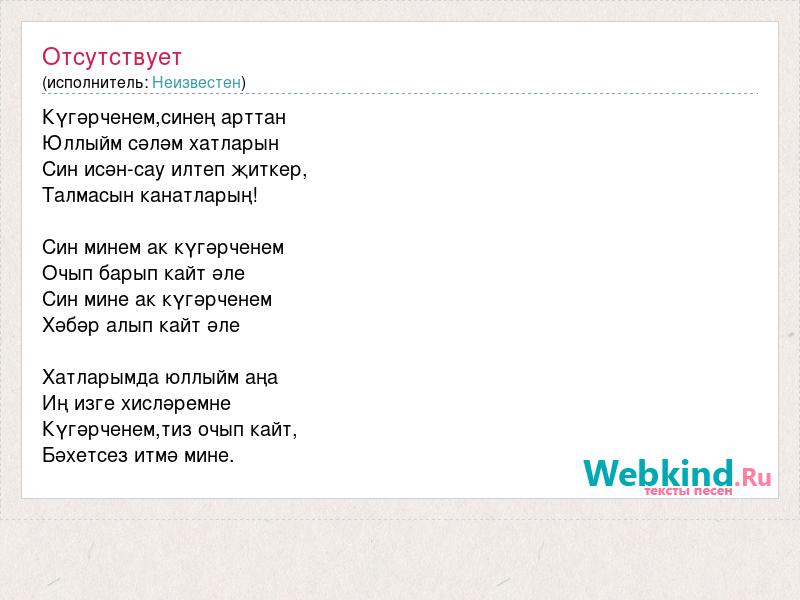 Отсутствует
(исполнитель: Неизвестен)

Күгәрченем,синең арттан
Юллыйм сәләм хатларын
Син исән-сау илтеп җиткер,
Талмасын канатларың!

Син минем ак күгәрченем
Очып барып кайт әле
Син мине ак күгәрченем
Хәбәр алып кайт әле

Хатларымда юллыйм аңа
Иң изге хисләремне
Күгәрченем,тиз очып кайт,
Бәхетсез итмә мине.

Webkind.Ru
тексты песен